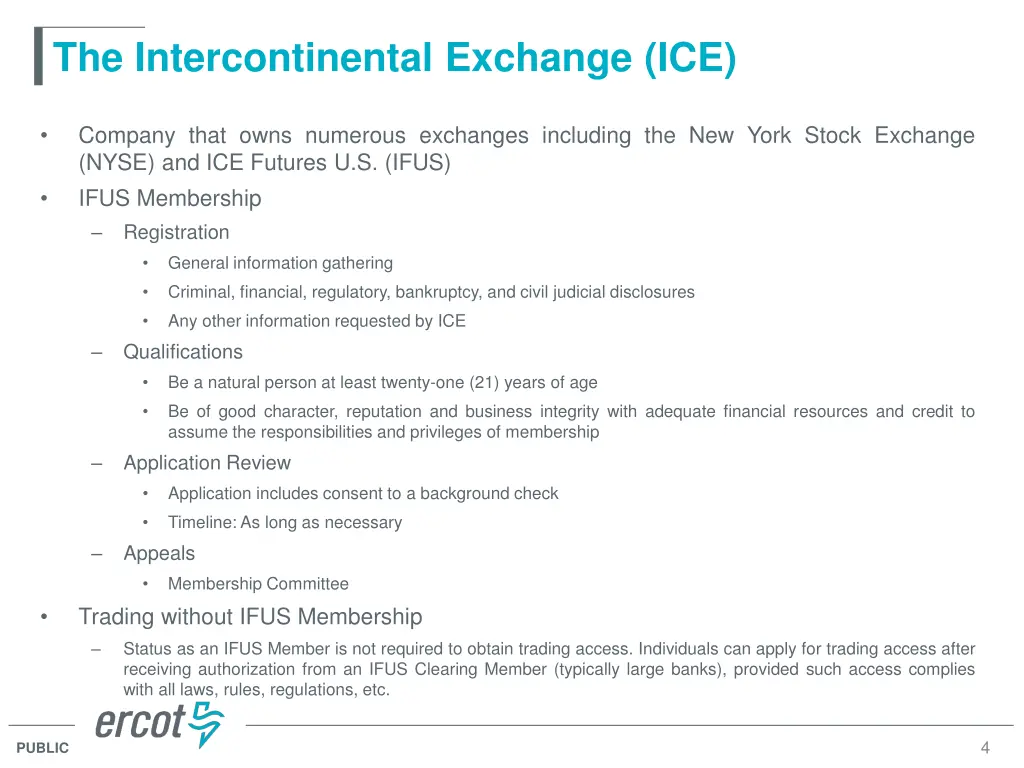 The Intercontinental Exchange (ICE)

• Company that owns numerous exchanges including the New York Stock Exchange (NYSE) and ICE Futures U.S. (IFUS)
• IFUS Membership
– Registration
• General information gathering
• Criminal, financial, regulatory, bankruptcy, and civil judicial disclosures
• Any other information requested by ICE
– Qualifications
• Be a natural person at least twenty-one (21) years of age
• Be of good character, reputation and business integrity with adequate financial resources and credit to assume the responsibilities and privileges of membership
– Application Review
• Application includes consent to a background check
• Timeline: As long as necessary
– Appeals
• Membership Committee
• Trading without IFUS Membership
– Status as an IFUS Member is not required to obtain trading access. Individuals can apply for trading access after receiving authorization from an IFUS Clearing Member (typically large banks), provided such access complies with all laws, rules, regulations, etc.

ercot

PUBLIC

4